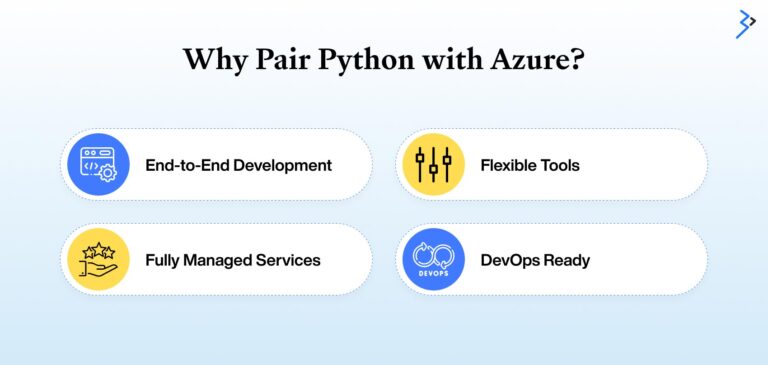 Why Pair Python with Azure?

End-to-End Development

Flexible Tools

Fully Managed Services

DEVOPS

DevOps Ready